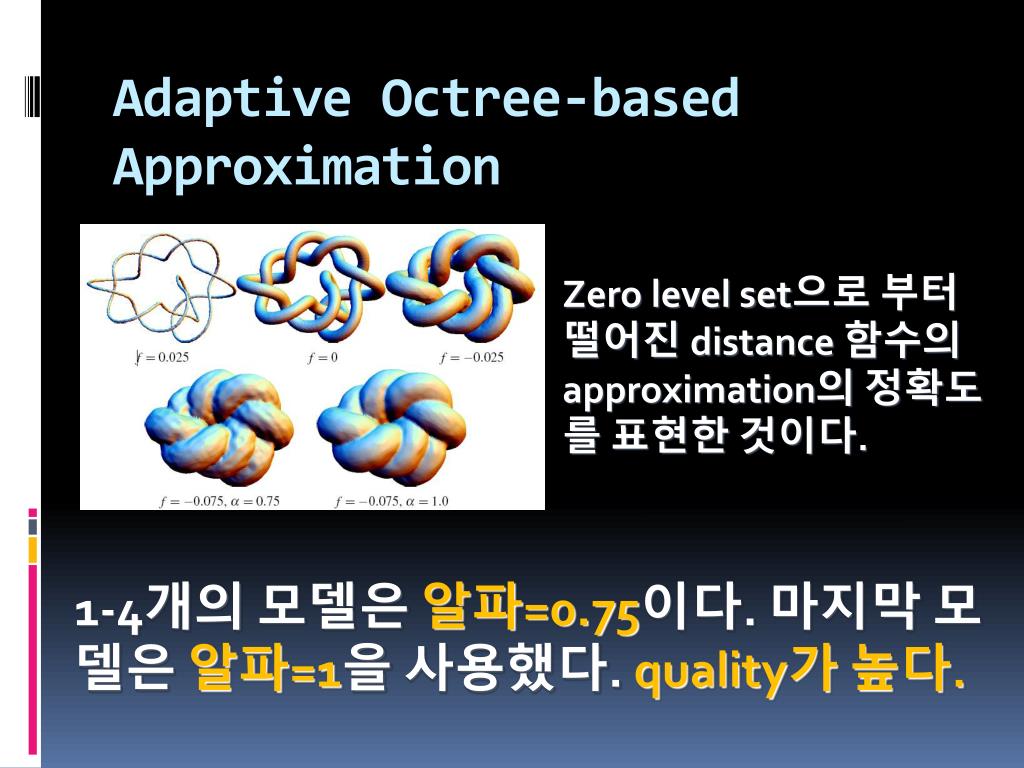 Adaptive Octree-based Approximation

$f = 0.025$

$f = 0$

$f = -0.025$

$f = -0.075, \alpha = 0.75$

$f = -0.075, \alpha = 1.0$

Zero level set으로 부터 떨어진 distance 함수의 approximation의 정확도를 표현한 것이다.

1-4개의 모델은 알파=0.75이다. 마지막 모델은 알파=1을 사용했다. quality가 높다.